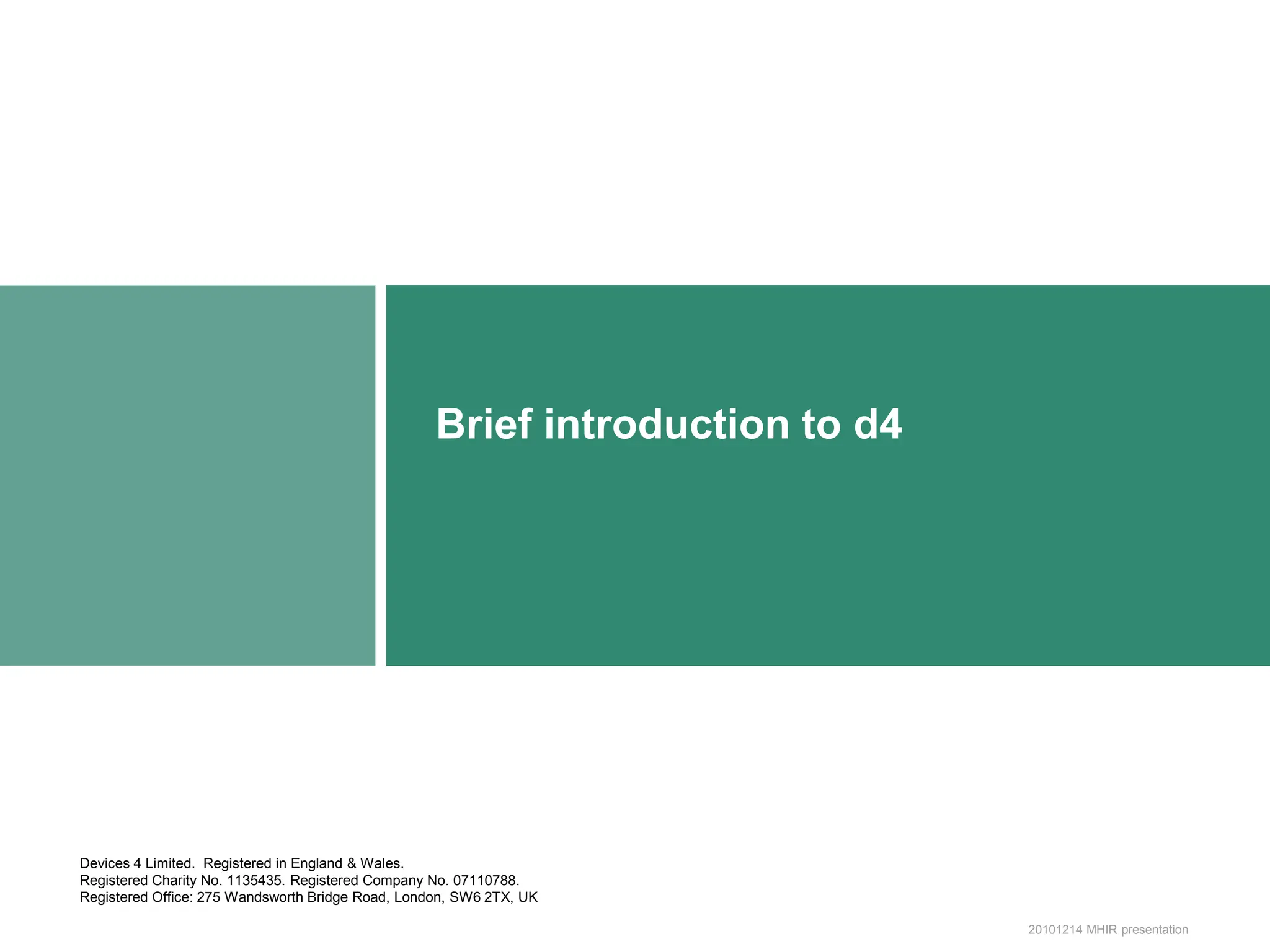 Brief introduction to d4

Devices 4 Limited. Registered in England & Wales.
Registered Charity No. 1135435. Registered Company No. 07110788.
Registered Office: 275 Wandsworth Bridge Road, London, SW6 2TX, UK

20101214 MHIR presentation